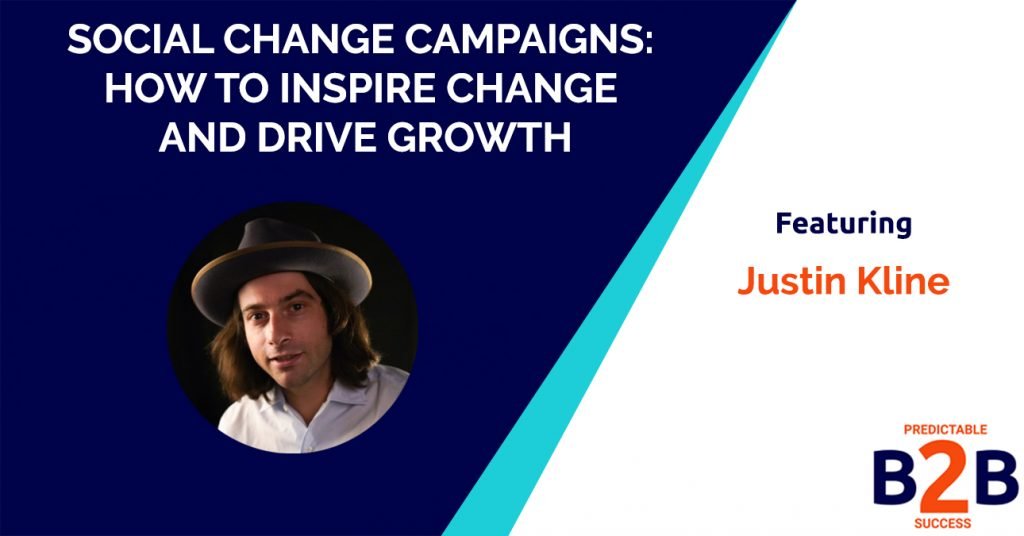 SOCIAL CHANGE CAMPAIGNS: HOW TO INSPIRE CHANGE AND DRIVE GROWTH

Featuring

Justin Kline

PREDICTABLE
B2B
SUCCESS